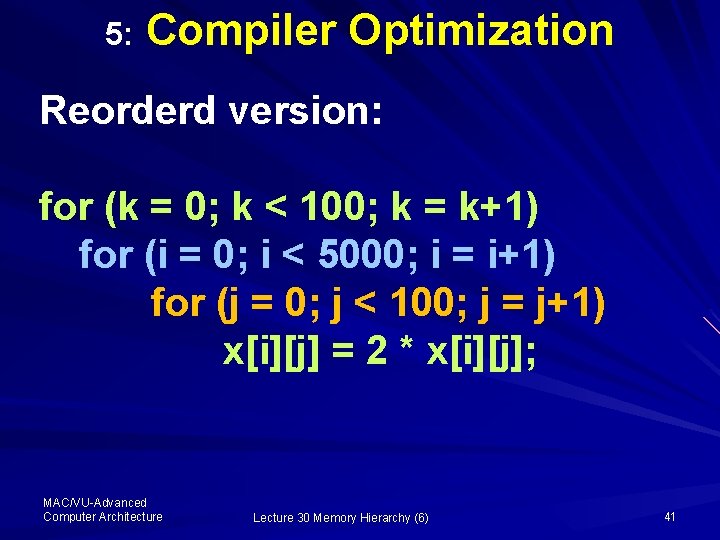 5: Compiler Optimization

Reorderd version:

for (k = 0; k < 100; k = k+1)
for (i = 0; i < 5000; i = i+1)
for (j = 0; j < 100; j = j+1)
x[i][j] = 2 * x[i][j];

MAC/VU-Advanced Computer Architecture

Lecture 30 Memory Hierarchy (6)

41